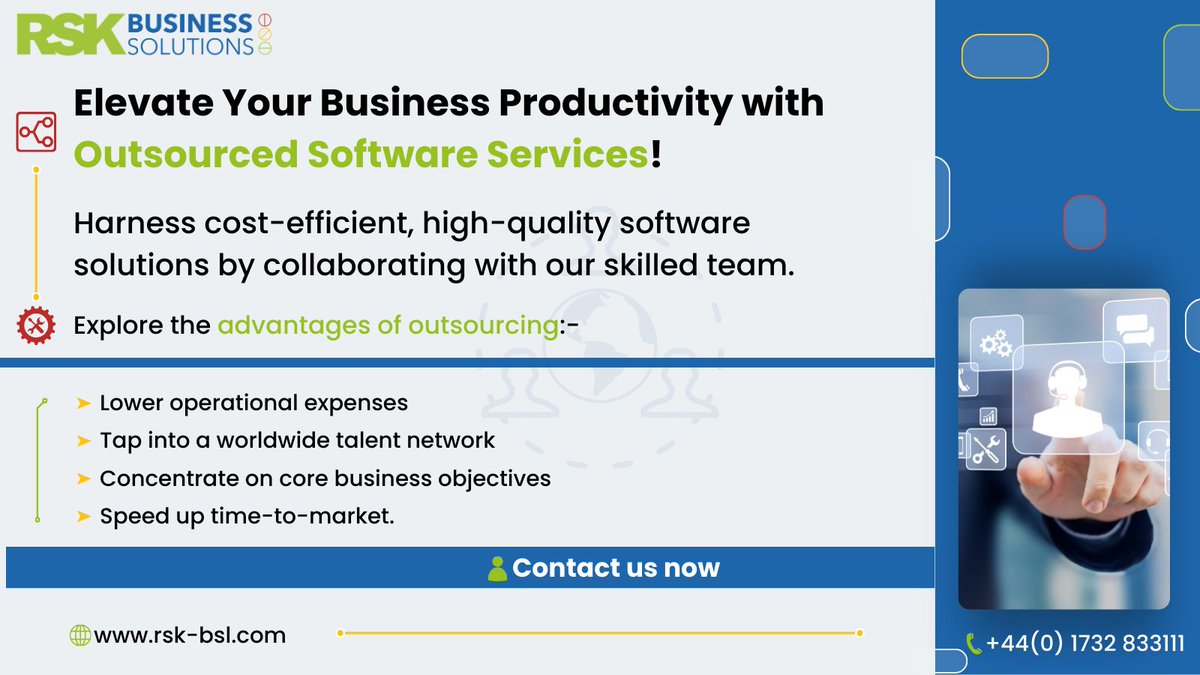 RSK BUSINESS SOLUTIONS

Elevate Your Business Productivity with Outsourced Software Services!

Harness cost-efficient, high-quality software solutions by collaborating with our skilled team.

Explore the advantages of outsourcing:-

➤ Lower operational expenses
➤ Tap into a worldwide talent network
➤ Concentrate on core business objectives
➤ Speed up time-to-market.

Contact us now

www.rsk-bsl.com

+44(0) 1732 833111